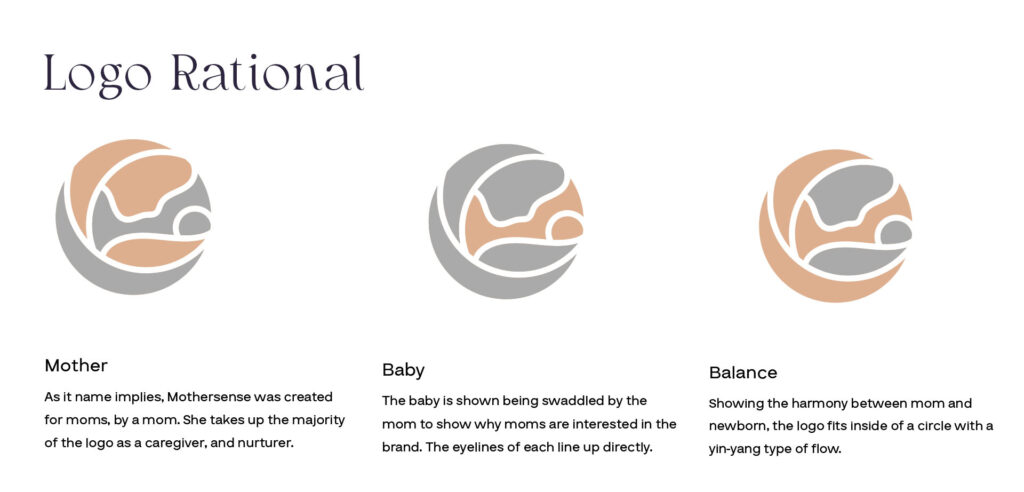 Logo Rational

Mother

As it name implies, Mothersense was created for moms, by a mom. She takes up the majority of the logo as a caregiver, and nurturer.

Baby

The baby is shown being swaddled by the mom to show why moms are interested in the brand. The eyelines of each line up directly.

Balance

Showing the harmony between mom and newborn, the logo fits inside of a circle with a yin-yang type of flow.